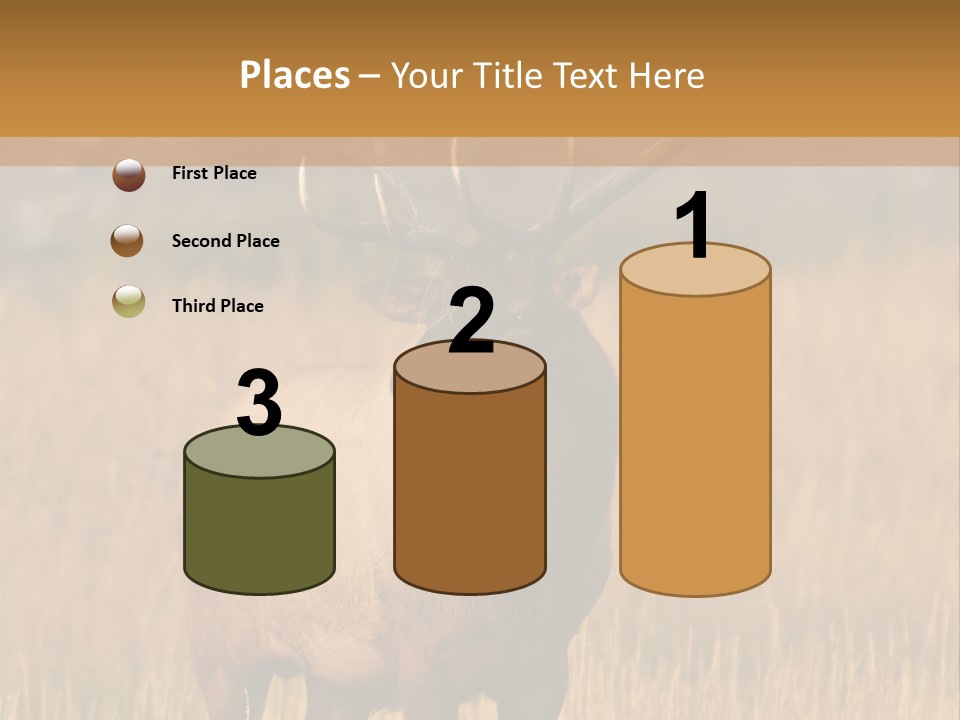 Places – Your Title Text Here

First Place

Second Place

Third Place

3

2

1